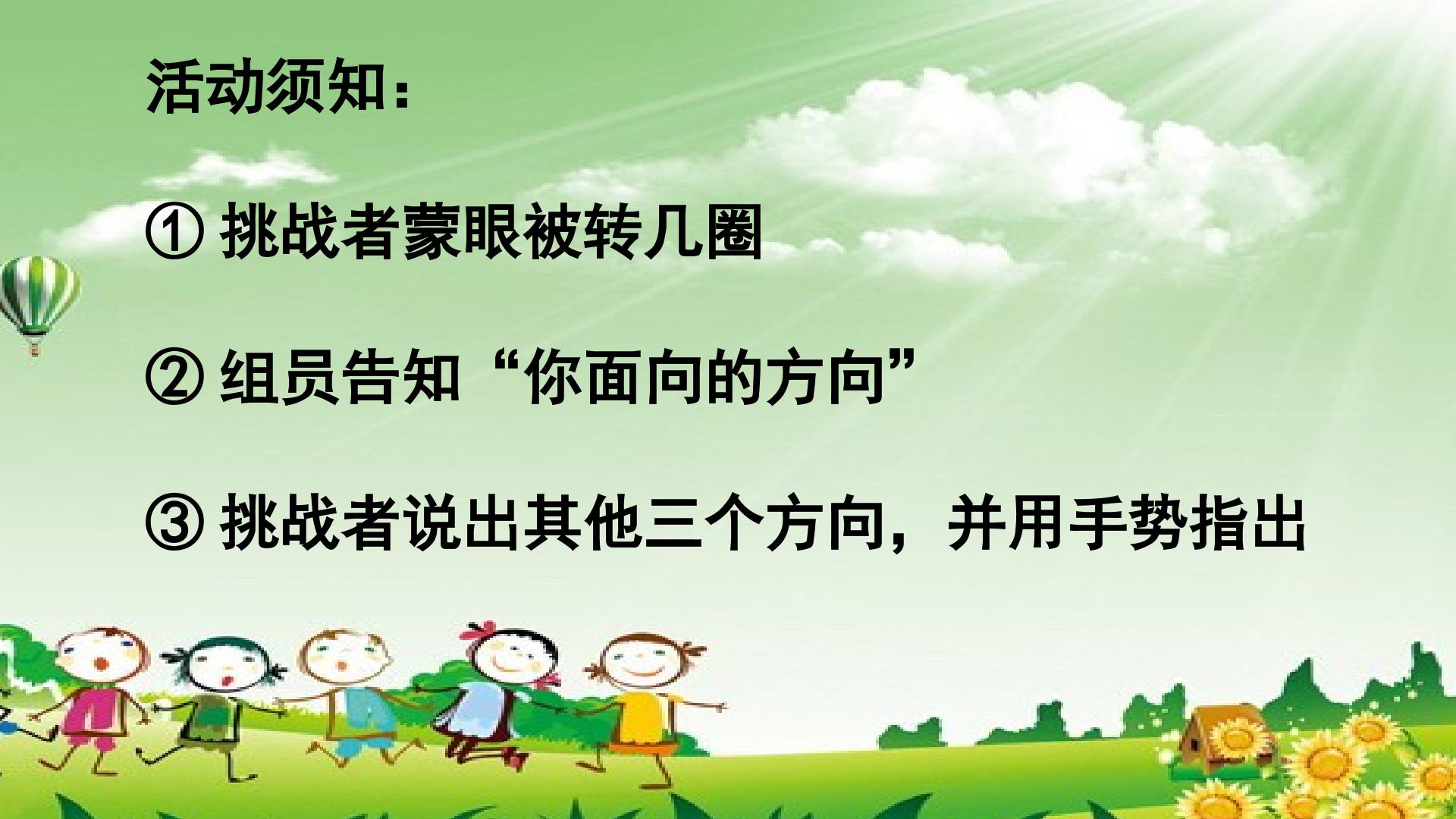 活动须知：

①挑战者蒙眼被转几圈

②组员告知“你面向的方向”

③挑战者说出其他三个方向，并用手势指出